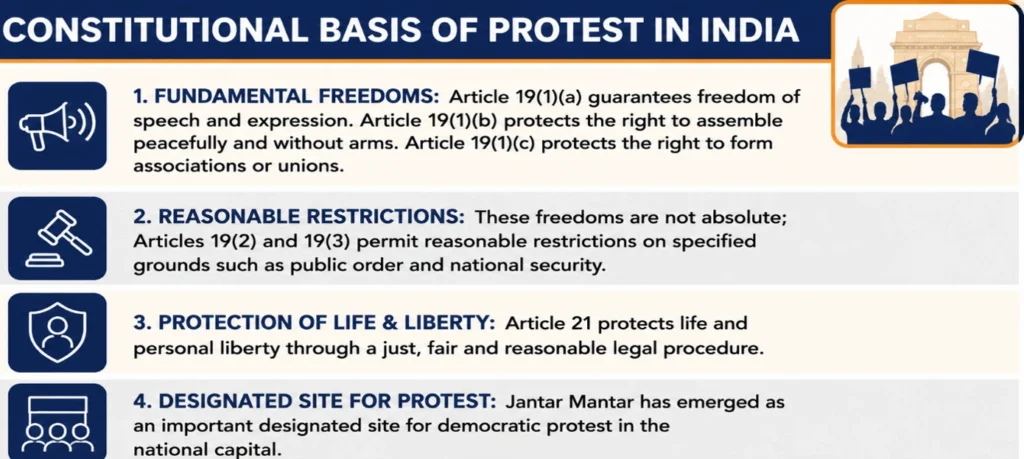 CONSTITUTIONAL BASIS OF PROTEST IN INDIA

1. FUNDAMENTAL FREEDOMS: Article 19(1)(a) guarantees freedom of speech and expression. Article 19(1)(b) protects the right to assemble peacefully and without arms. Article 19(1)(c) protects the right to form associations or unions.

2. REASONABLE RESTRICTIONS: These freedoms are not absolute; Articles 19(2) and 19(3) permit reasonable restrictions on specified grounds such as public order and national security.

3. PROTECTION OF LIFE & LIBERTY: Article 21 protects life and personal liberty through a just, fair and reasonable legal procedure.

4. DESIGNATED SITE FOR PROTEST: Jantar Mantar has emerged as an important designated site for democratic protest in the national capital.